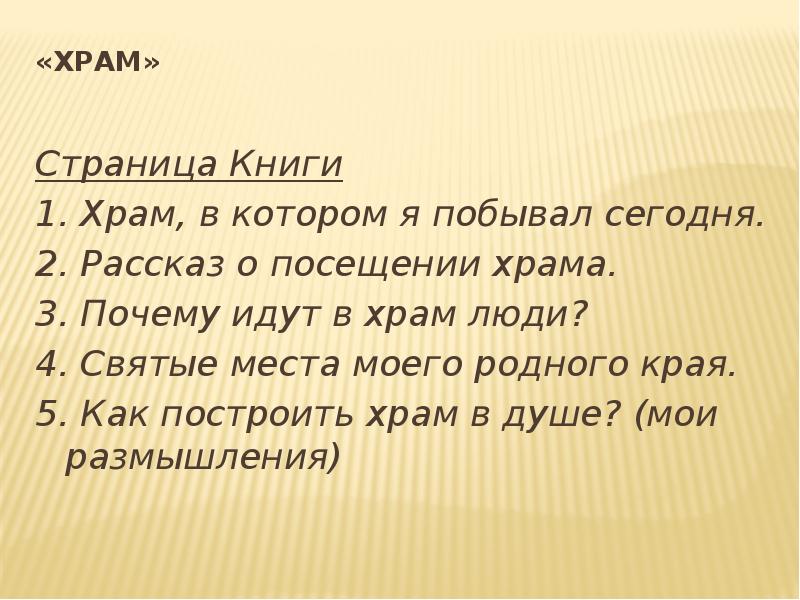 «ХРАМ»

Страница Книги
1. Храм, в котором я побывал сегодня.
2. Рассказ о посещении храма.
3. Почему идут в храм люди?
4. Святые места моего родного края.
5. Как построить храм в душе? (мои размышления)